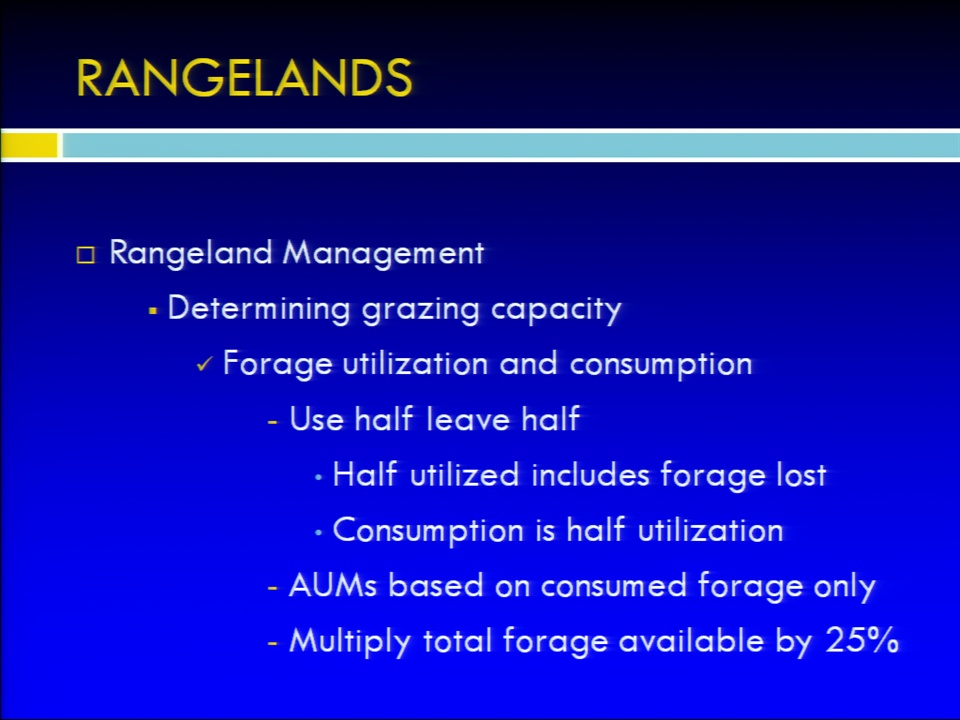 RANGELANDS

□ Rangeland Management

▪ Determining grazing capacity

✓ Forage utilization and consumption

- Use half leave half

• Half utilized includes forage lost

• Consumption is half utilization

- AUMs based on consumed forage only

- Multiply total forage available by 25%